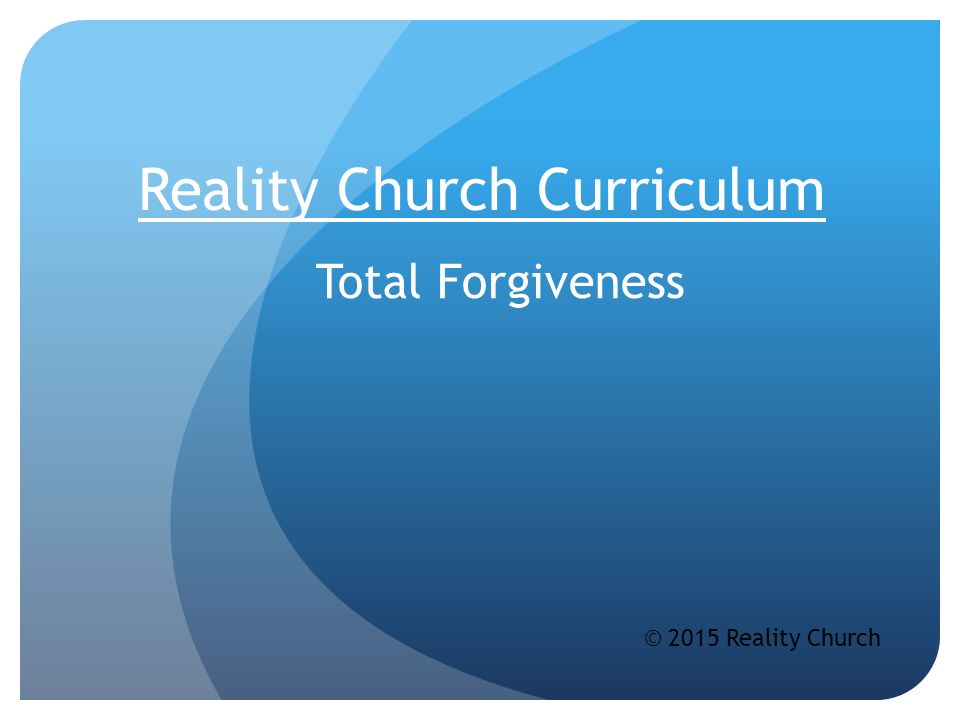 Reality Church Curriculum

Total Forgiveness

© 2015 Reality Church